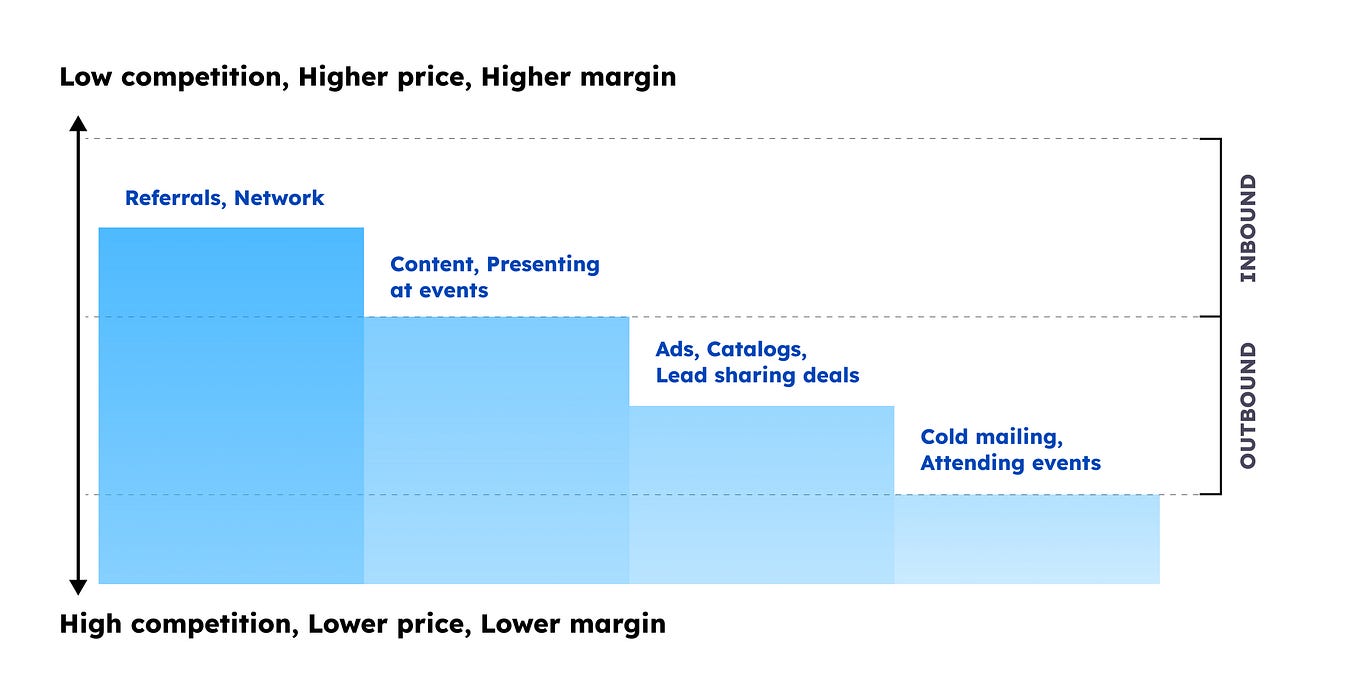 Low competition, Higher price, Higher margin

Referrals, Network

Content, Presenting at events

Ads, Catalogs, Lead sharing deals

Cold mailing, Attending events

INBOUND

OUTBOUND

High competition, Lower price, Lower margin